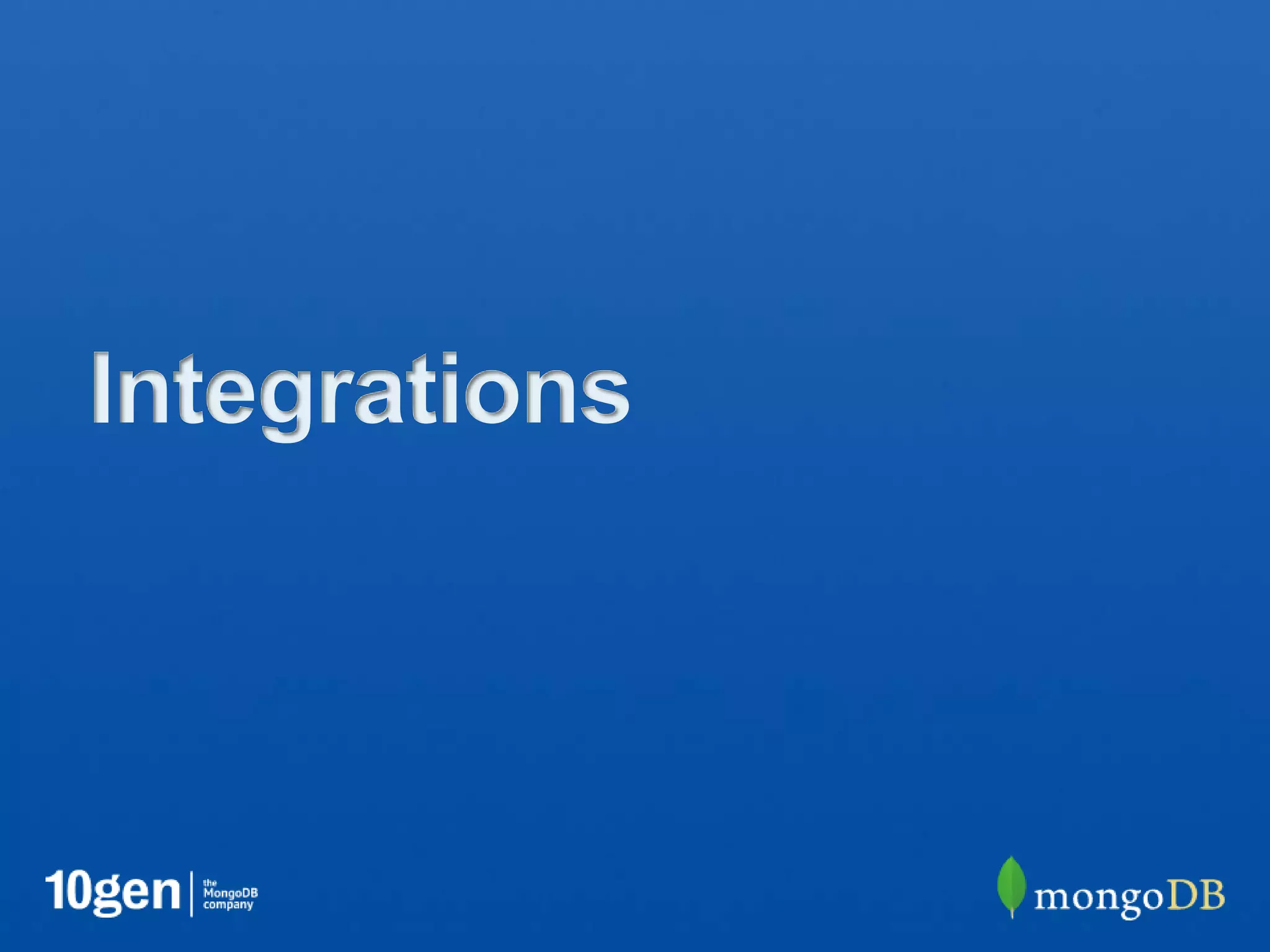 Integrations

10gen | the MongoDB company

mongoDB